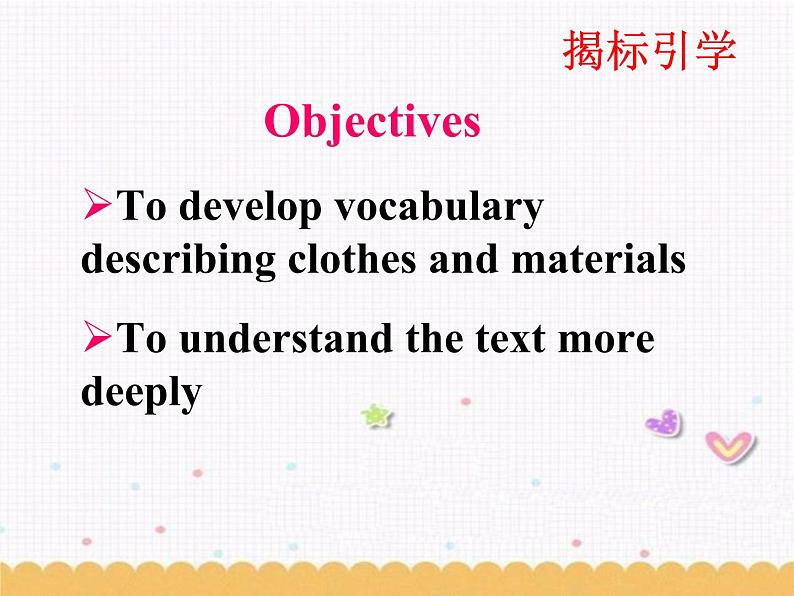 揭标引学

Objectives

➢To develop vocabulary describing clothes and materials

➢To understand the text more deeply